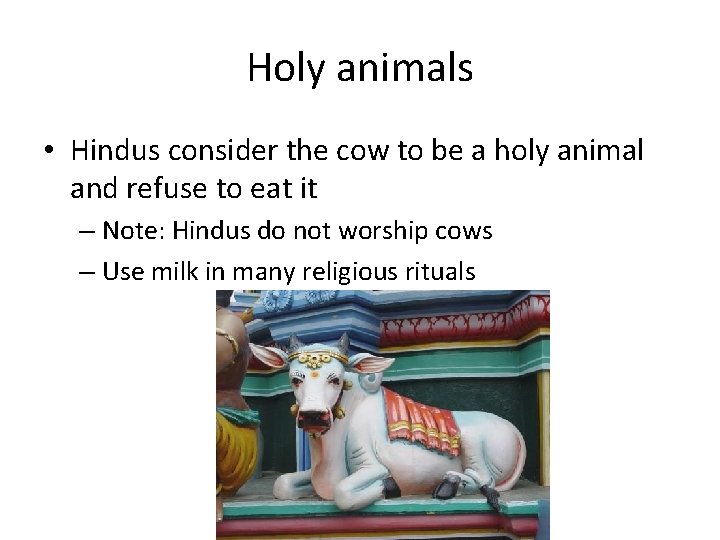 Holy animals

• Hindus consider the cow to be a holy animal and refuse to eat it

– Note: Hindus do not worship cows

– Use milk in many religious rituals